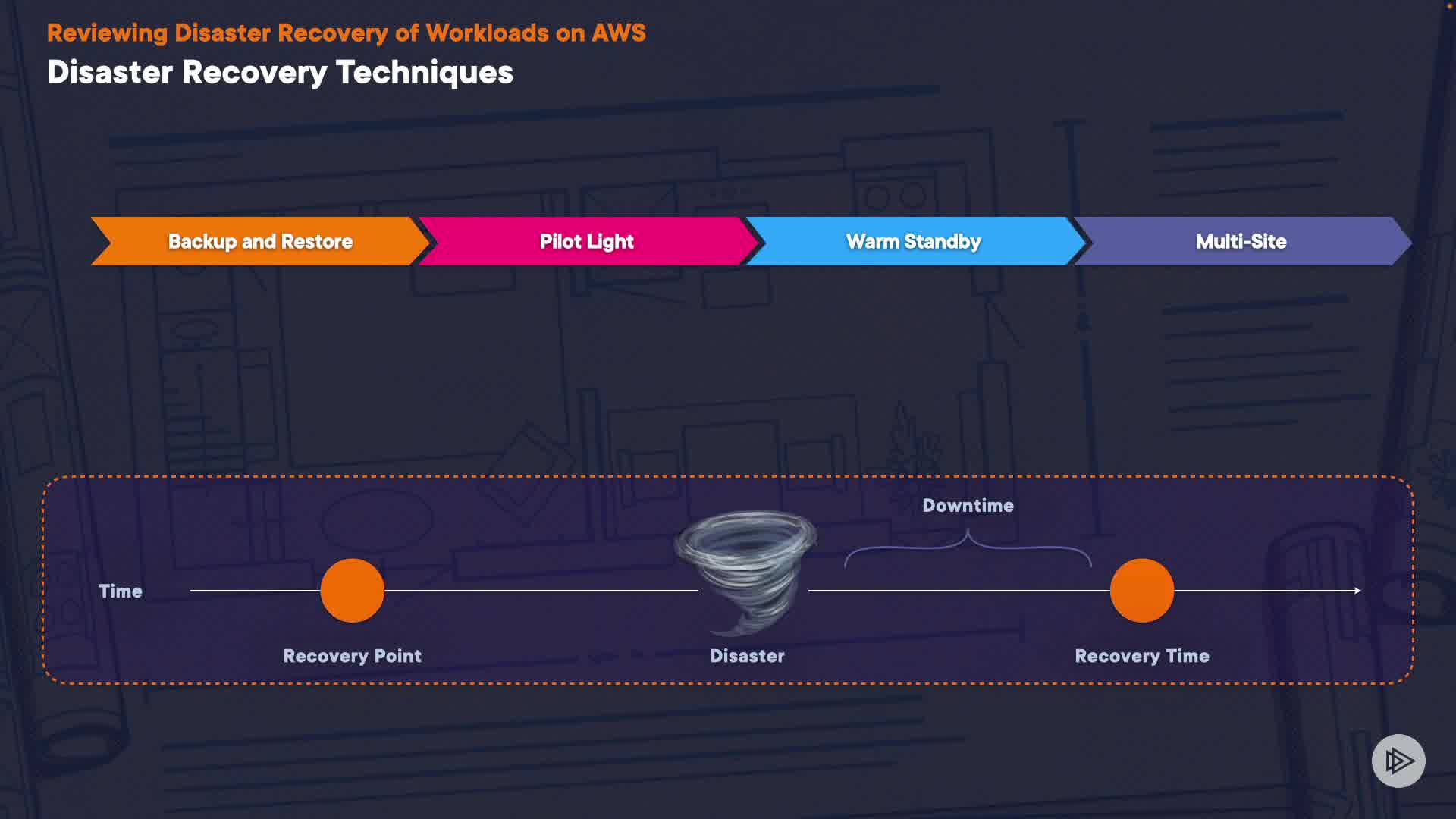 Reviewing Disaster Recovery of Workloads on AWS

Disaster Recovery Techniques

Backup and Restore

Pilot Light

Warm Standby

Multi-Site

Downtime

Time

Recovery Point

Disaster

Recovery Time